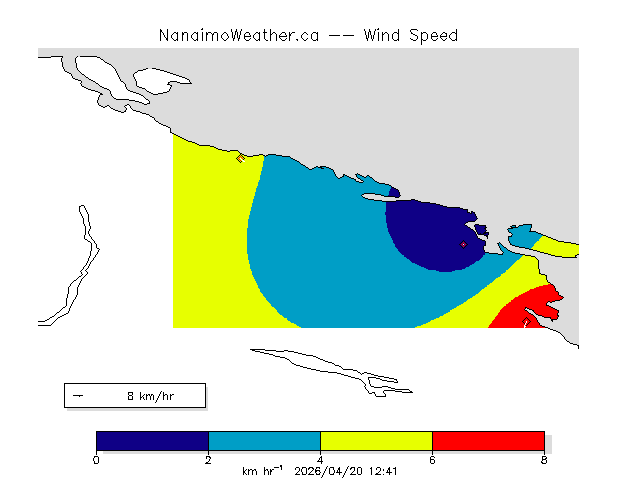 NanaimoWeather.ca -- Wind Speed

8 km/hr

0 2 4 6 8

km hr$^{-1}$ 2026/04/20 12:41